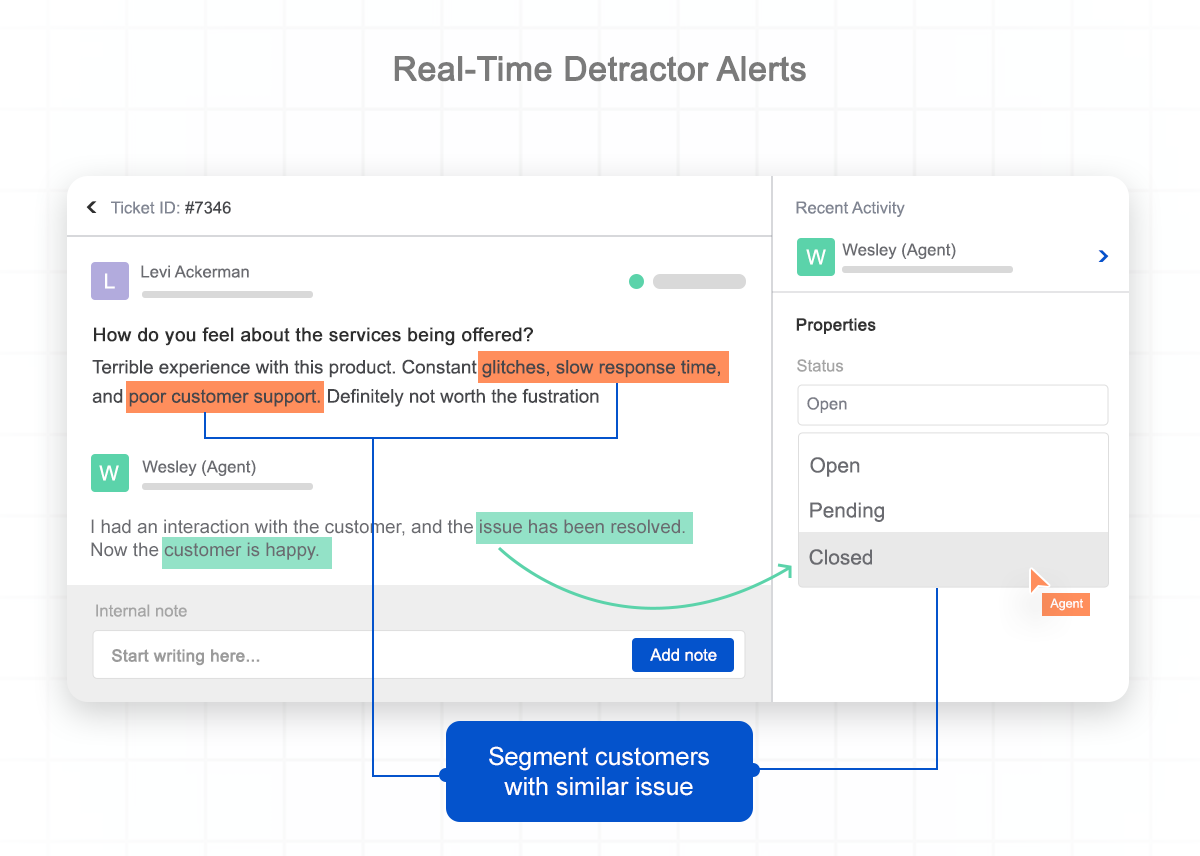 Real-Time Detractor Alerts

Ticket ID: #7346

L Levi Ackerman

How do you feel about the services being offered?

Terrible experience with this product. Constant glitches, slow response time, and poor customer support. Definitely not worth the fustration

W Wesley (Agent)

I had an interaction with the customer, and the issue has been resolved. Now the customer is happy.

Internal note

Start writing here...

Add note

Recent Activity

W Wesley (Agent)

Properties

Status

Open

Open

Pending

Closed

Agent

Segment customers with similar issue